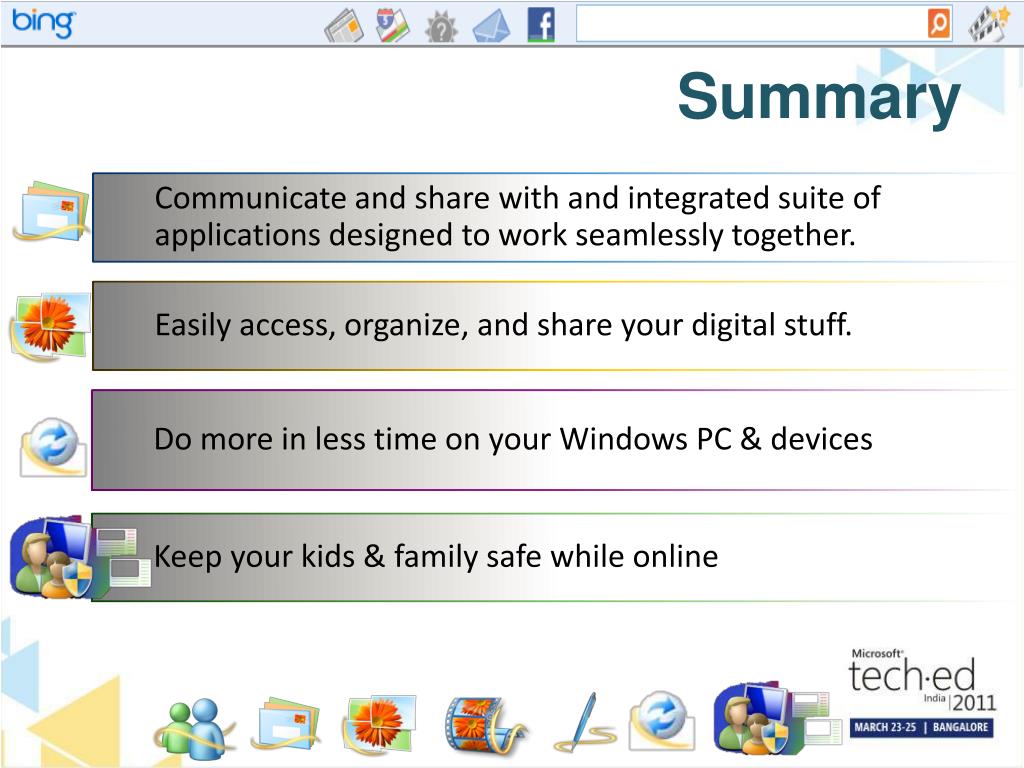 bing

Summary

Communicate and share with and integrated suite of applications designed to work seamlessly together.

Easily access, organize, and share your digital stuff.

Do more in less time on your Windows PC & devices

Keep your kids & family safe while online

Microsoft
tech·ed
India 2011
MARCH 23-25 | BANGALORE